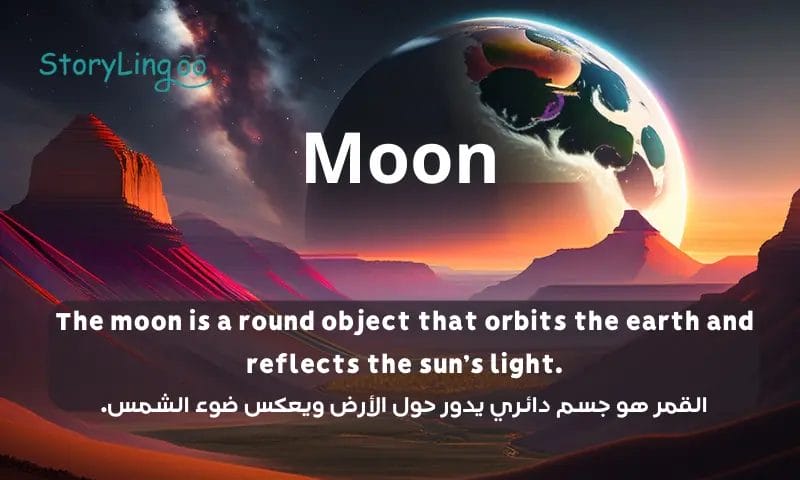 StoryLingoo

Moon

The moon is a round object that orbits the earth and reflects the sun's light.

القمر هو جسم دائري يدور حول الأرض ويعكس ضوء الشمس.